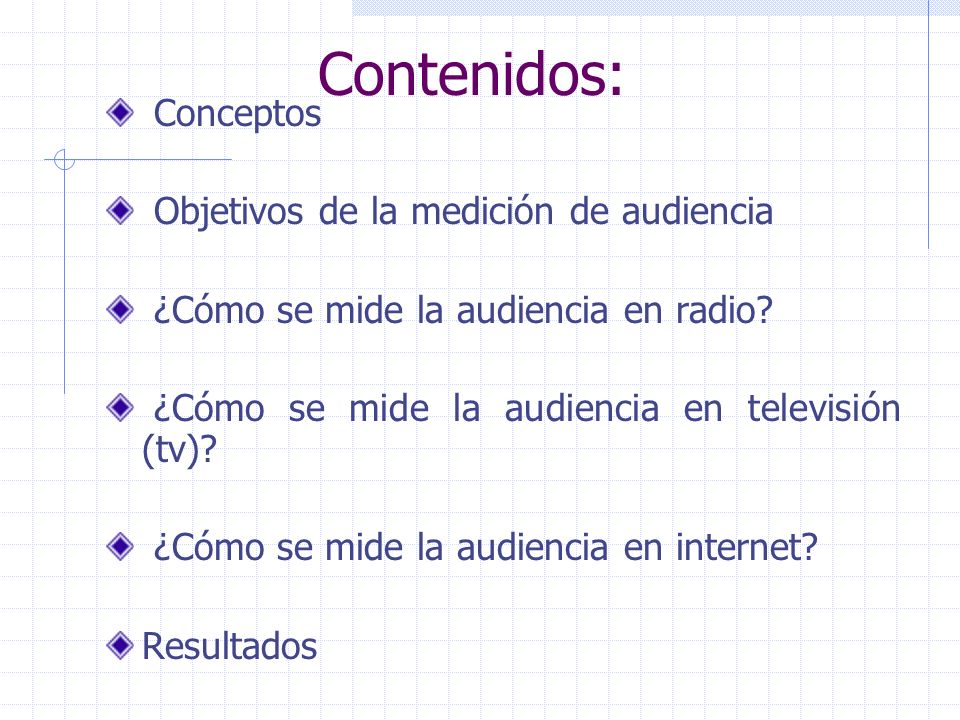 Contenidos:

Conceptos

Objetivos de la medición de audiencia

¿Cómo se mide la audiencia en radio?

¿Cómo se mide la audiencia en televisión (tv)?

¿Cómo se mide la audiencia en internet?

Resultados